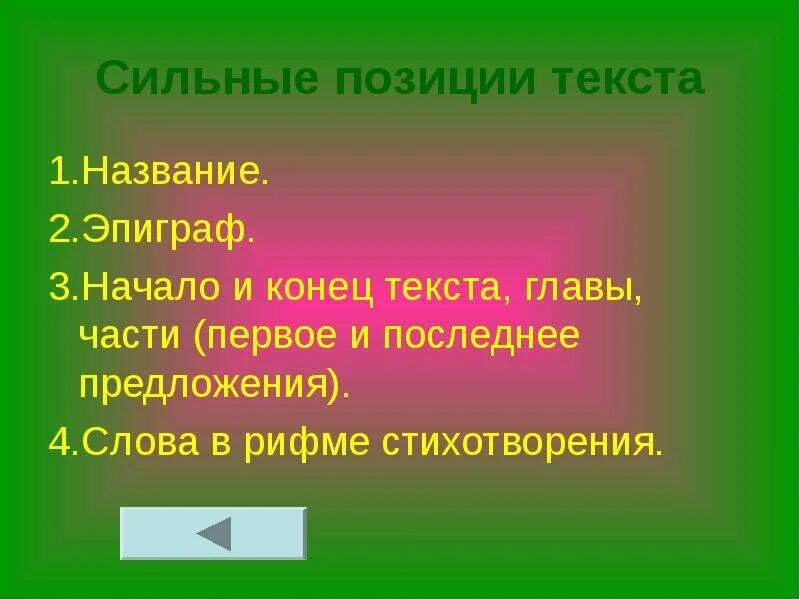 Сильные позиции текста

1.Название.

2.Эпиграф.

3.Начало и конец текста, главы, части (первое и последнее предложения).

4.Слова в рифме стихотворения.